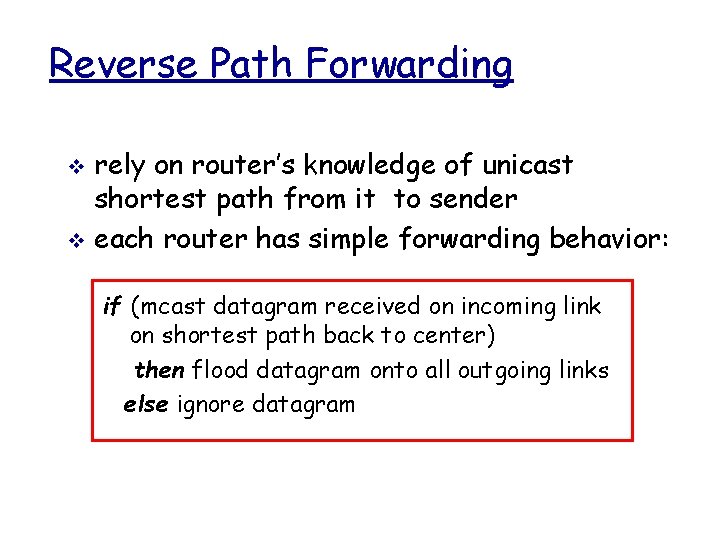 Reverse Path Forwarding

❖ rely on router's knowledge of unicast shortest path from it to sender
❖ each router has simple forwarding behavior:

if (mcast datagram received on incoming link on shortest path back to center)
then flood datagram onto all outgoing links
else ignore datagram